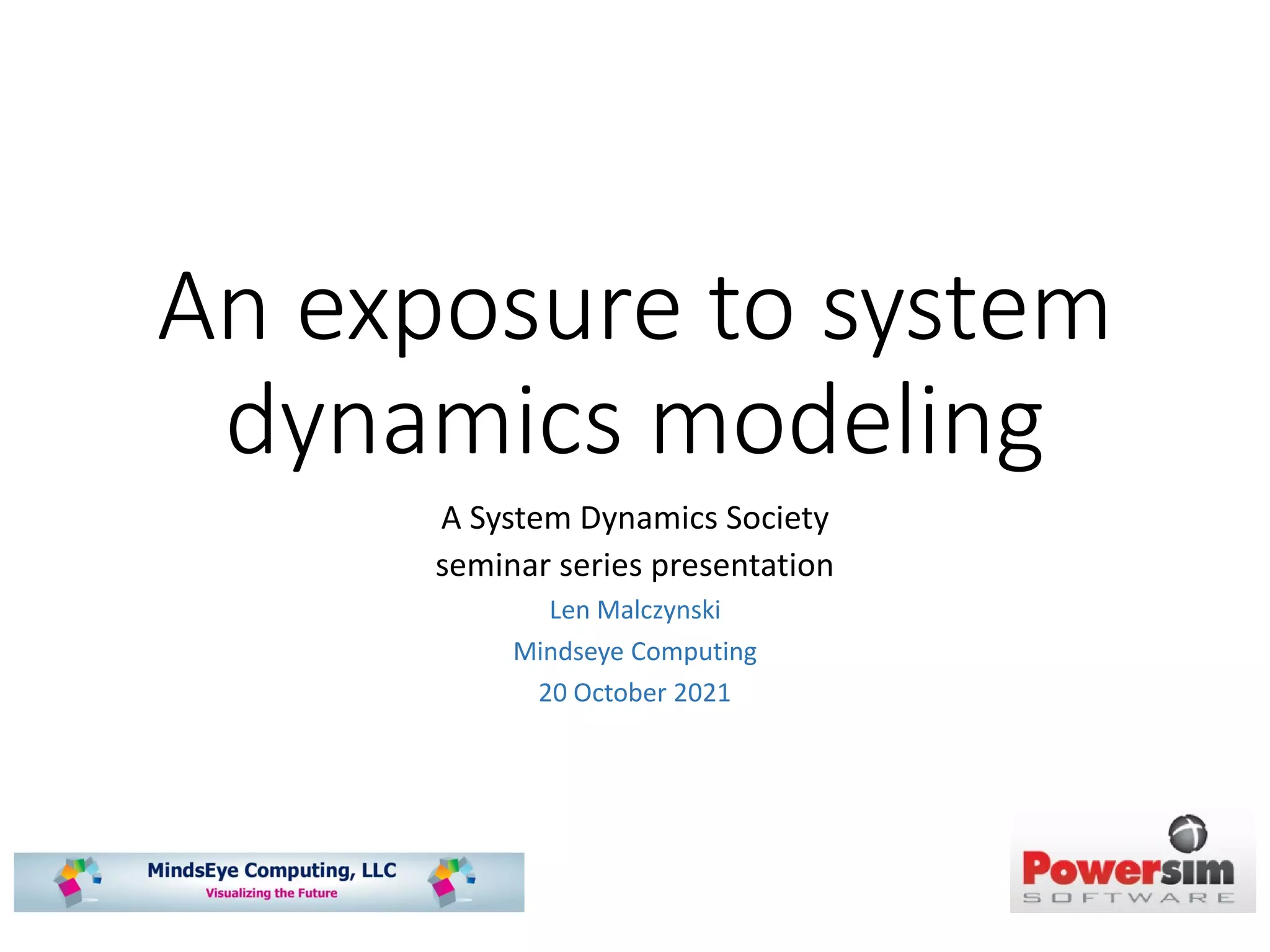 An exposure to system dynamics modeling

A System Dynamics Society
seminar series presentation
Len Malczynski
Mindseye Computing
20 October 2021

MindsEye Computing, LLC
Visualizing the Future

Powersim
SOFTWARE